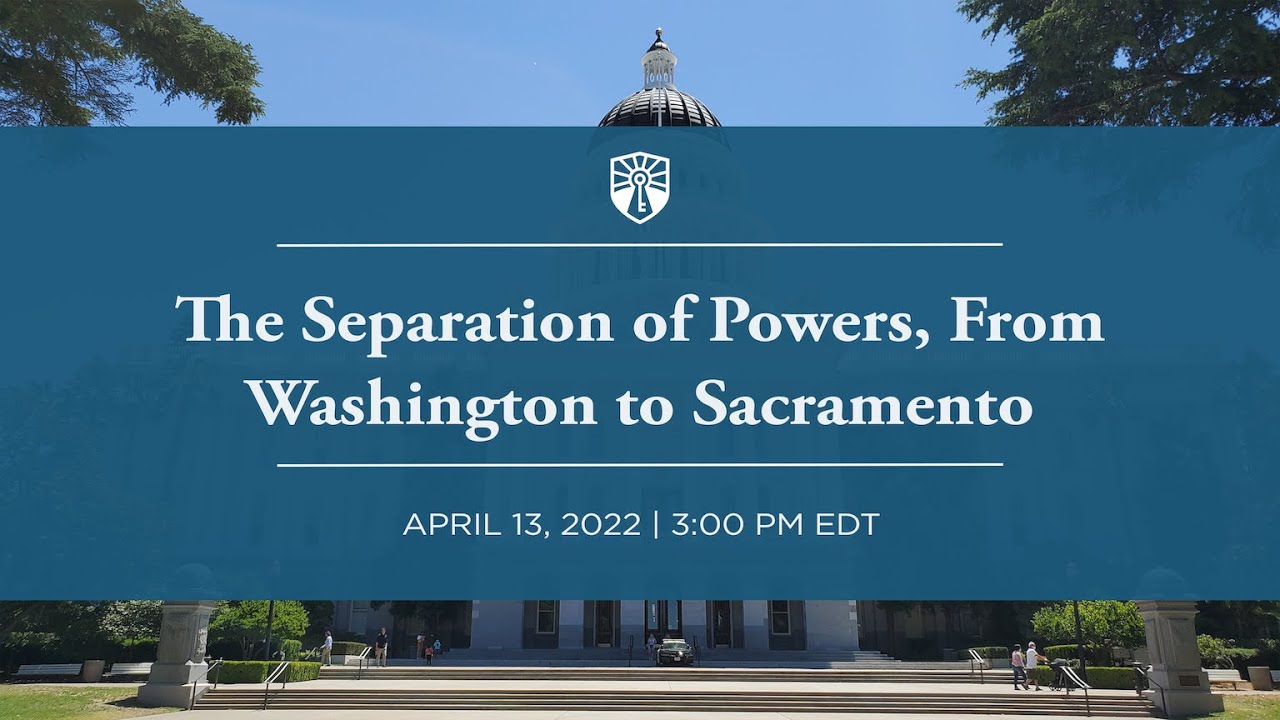 The Separation of Powers, From Washington to Sacramento

APRIL 13, 2022 | 3:00 PM EDT